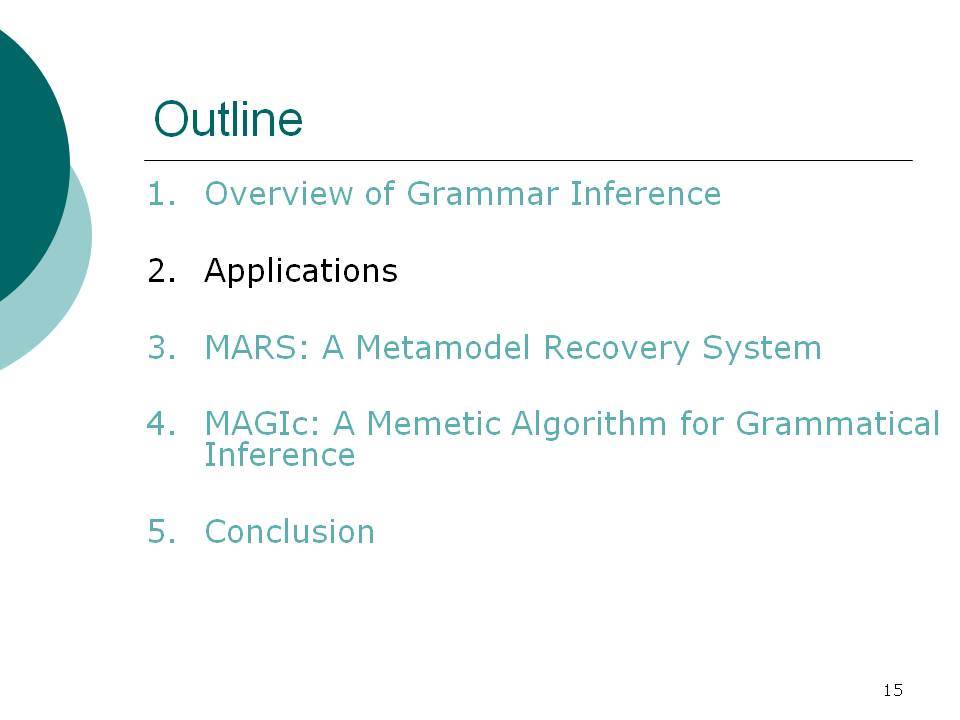 Outline

1. Overview of Grammar Inference

2. Applications

3. MARS: A Metamodel Recovery System

4. MAGIc: A Memetic Algorithm for Grammatical Inference

5. Conclusion

15